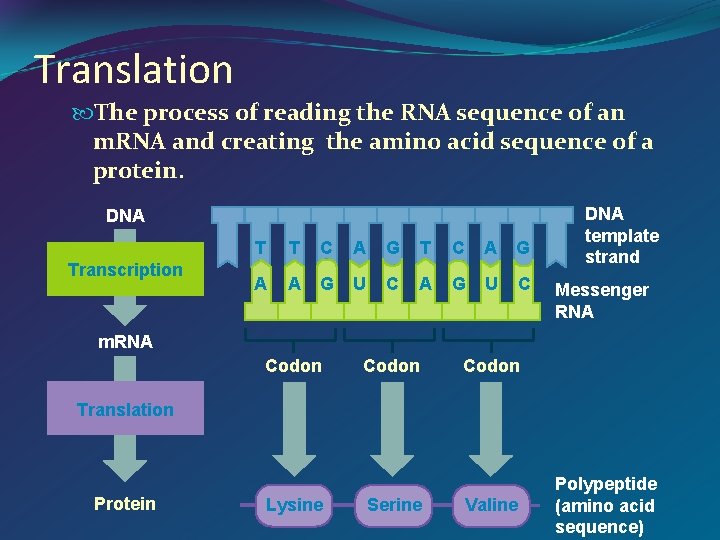 Translation

The process of reading the RNA sequence of an mRNA and creating the amino acid sequence of a protein.

DNA

Transcription

mRNA

Translation

Protein

T T C A G T C A G

A A G U C A G U C

DNA template strand

Messenger RNA

Codon Codon Codon

Lysine Serine Valine

Polypeptide (amino acid sequence)